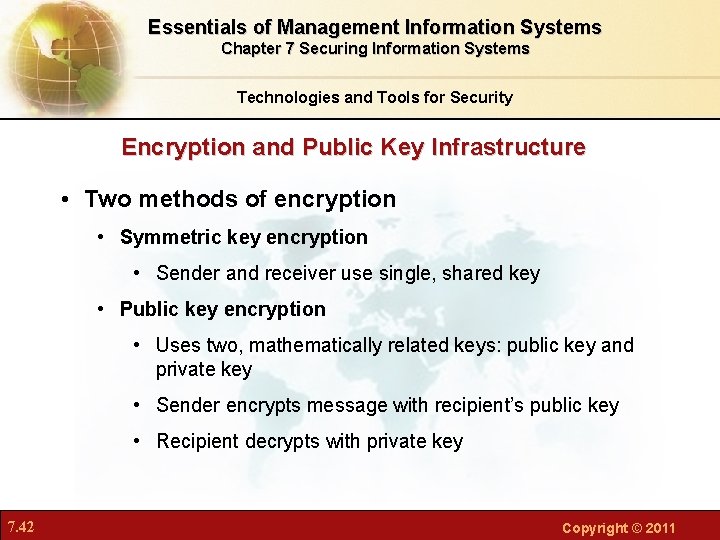 Essentials of Management Information Systems
Chapter 7 Securing Information Systems

Technologies and Tools for Security

Encryption and Public Key Infrastructure

• Two methods of encryption
• Symmetric key encryption
• Sender and receiver use single, shared key
• Public key encryption
• Uses two, mathematically related keys: public key and private key
• Sender encrypts message with recipient's public key
• Recipient decrypts with private key

7.42

Copyright © 2011